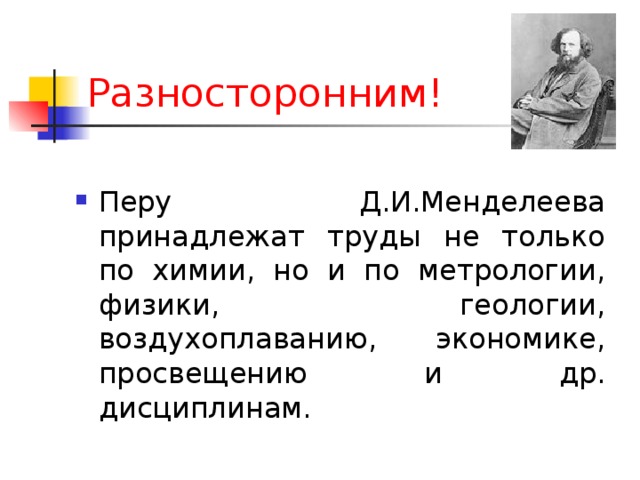 Разносторонним!

Перу Д.И.Менделеева принадлежат труды не только по химии, но и по метрологии, физики, геологии, воздухоплаванию, экономике, просвещению и др. дисциплинам.